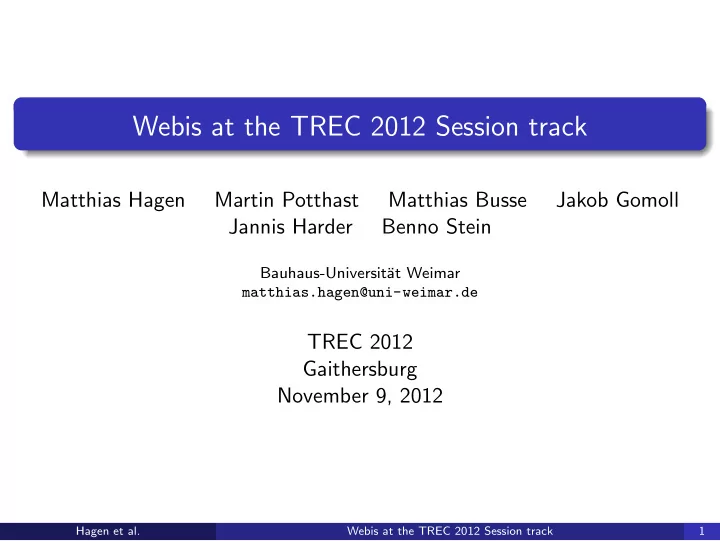 Webis at the TREC 2012 Session track

Matthias Hagen Martin Potthast Matthias Busse Jakob Gomoll Jannis Harder Benno Stein

Bauhaus-Universität Weimar
matthias.hagen@uni-weimar.de

TREC 2012
Gaithersburg
November 9, 2012

Hagen et al. Webis at the TREC 2012 Session track 1